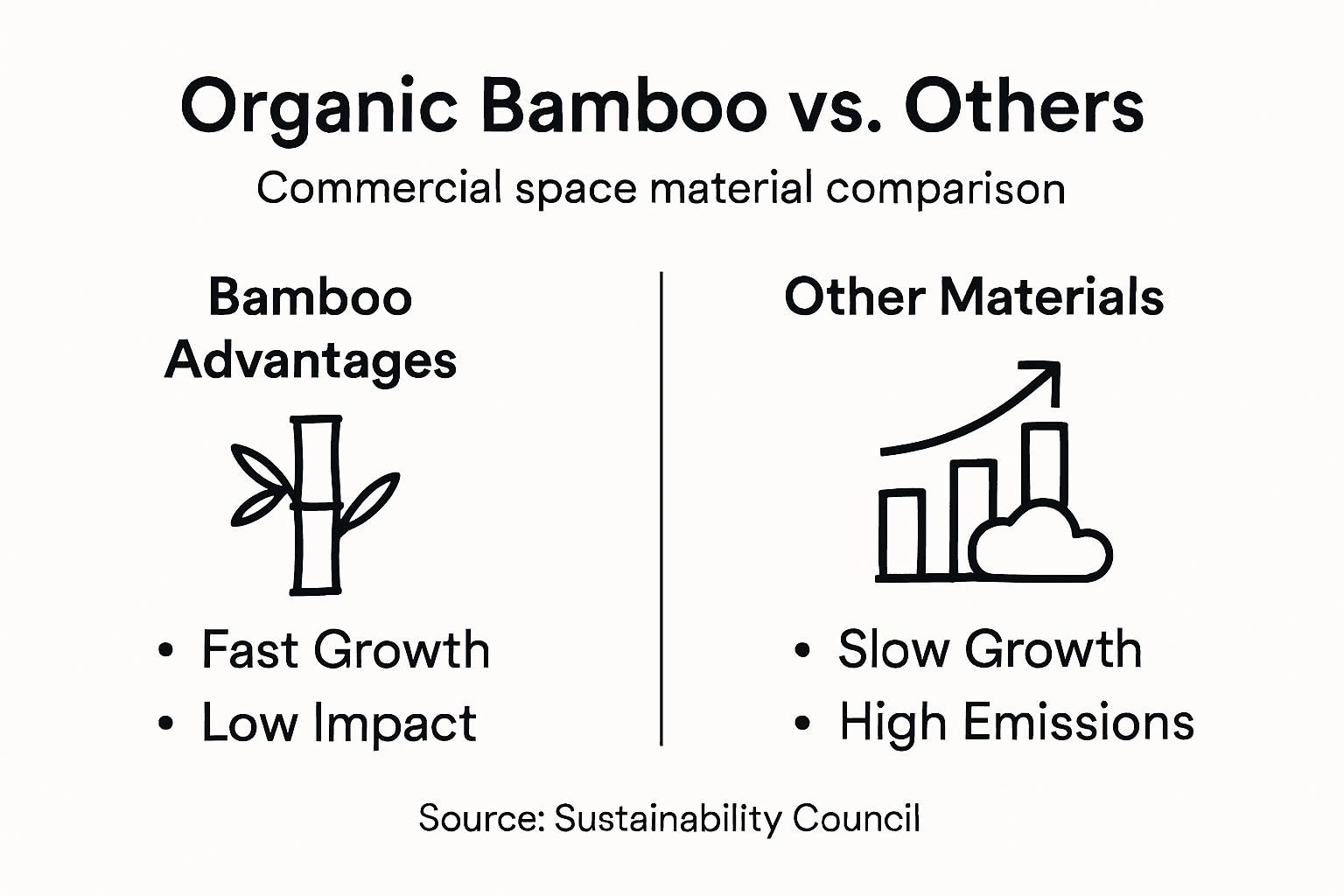 Organic Bamboo vs. Others

Commercial space material comparison

Bamboo Advantages

• Fast Growth
• Low Impact

Other Materials

• Slow Growth
• High Emissions

Source: Sustainability Council